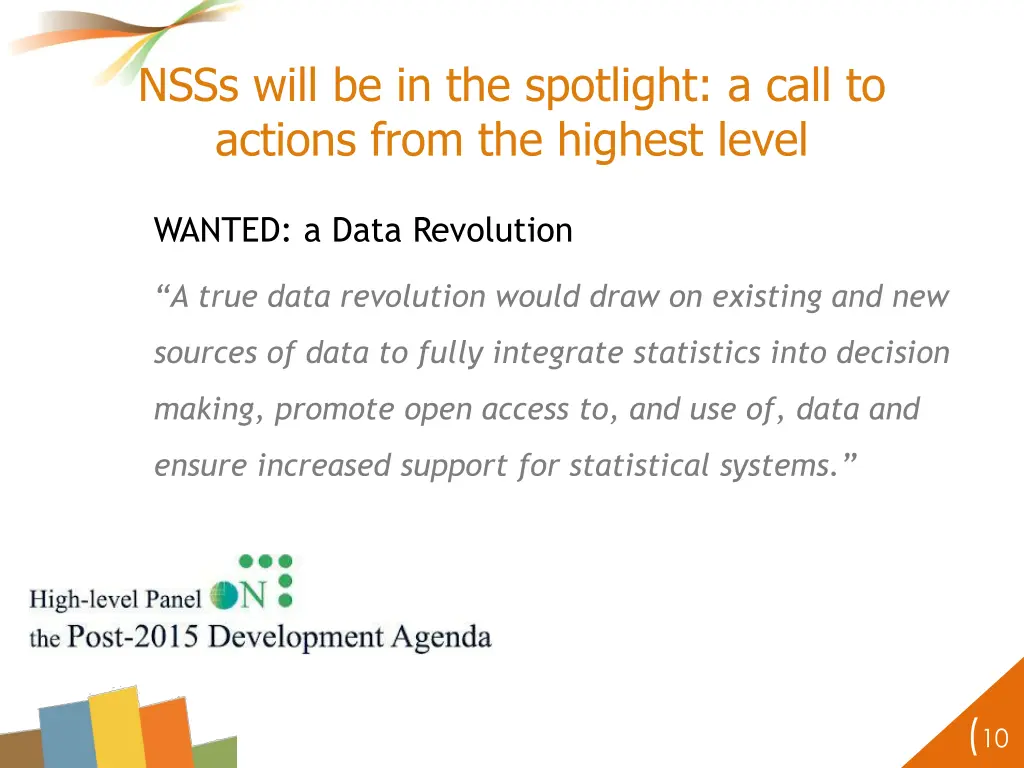 NSSs will be in the spotlight: a call to actions from the highest level

WANTED: a Data Revolution

“A true data revolution would draw on existing and new sources of data to fully integrate statistics into decision making, promote open access to, and use of, data and ensure increased support for statistical systems.”

High-level Panel ON the Post-2015 Development Agenda

10